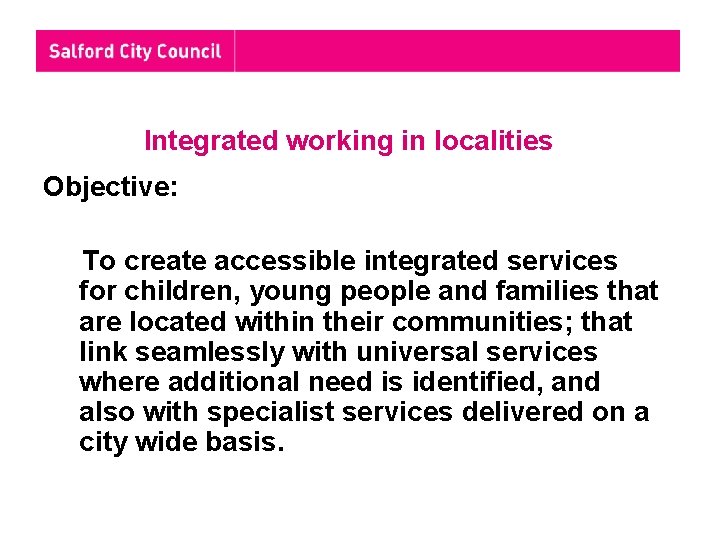 Salford City Council

Integrated working in localities

Objective:

To create accessible integrated services for children, young people and families that are located within their communities; that link seamlessly with universal services where additional need is identified, and also with specialist services delivered on a city wide basis.